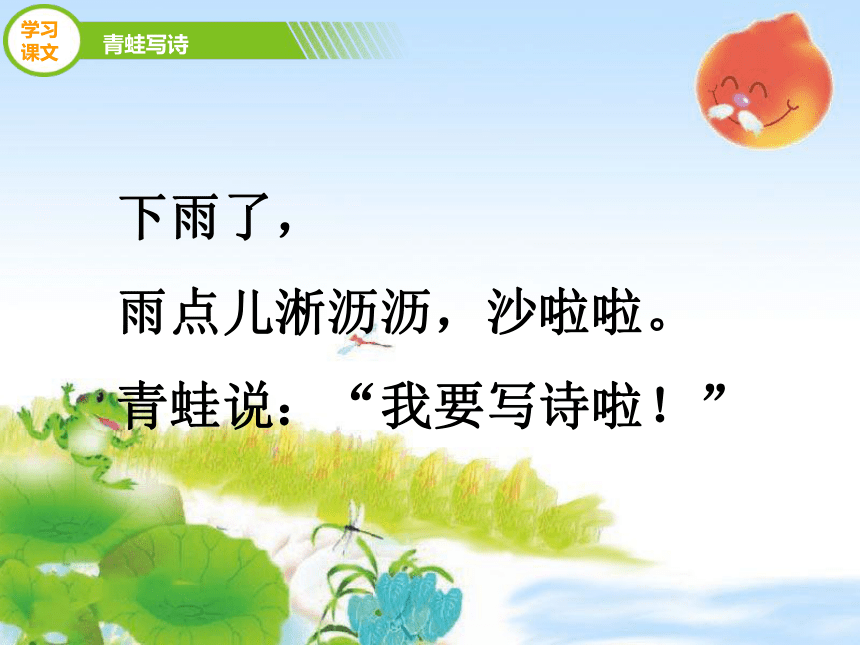 学习课文

青蛙写诗

下雨了，

雨点儿淅沥沥，沙啦啦。

青蛙说：“我要写诗啦！”